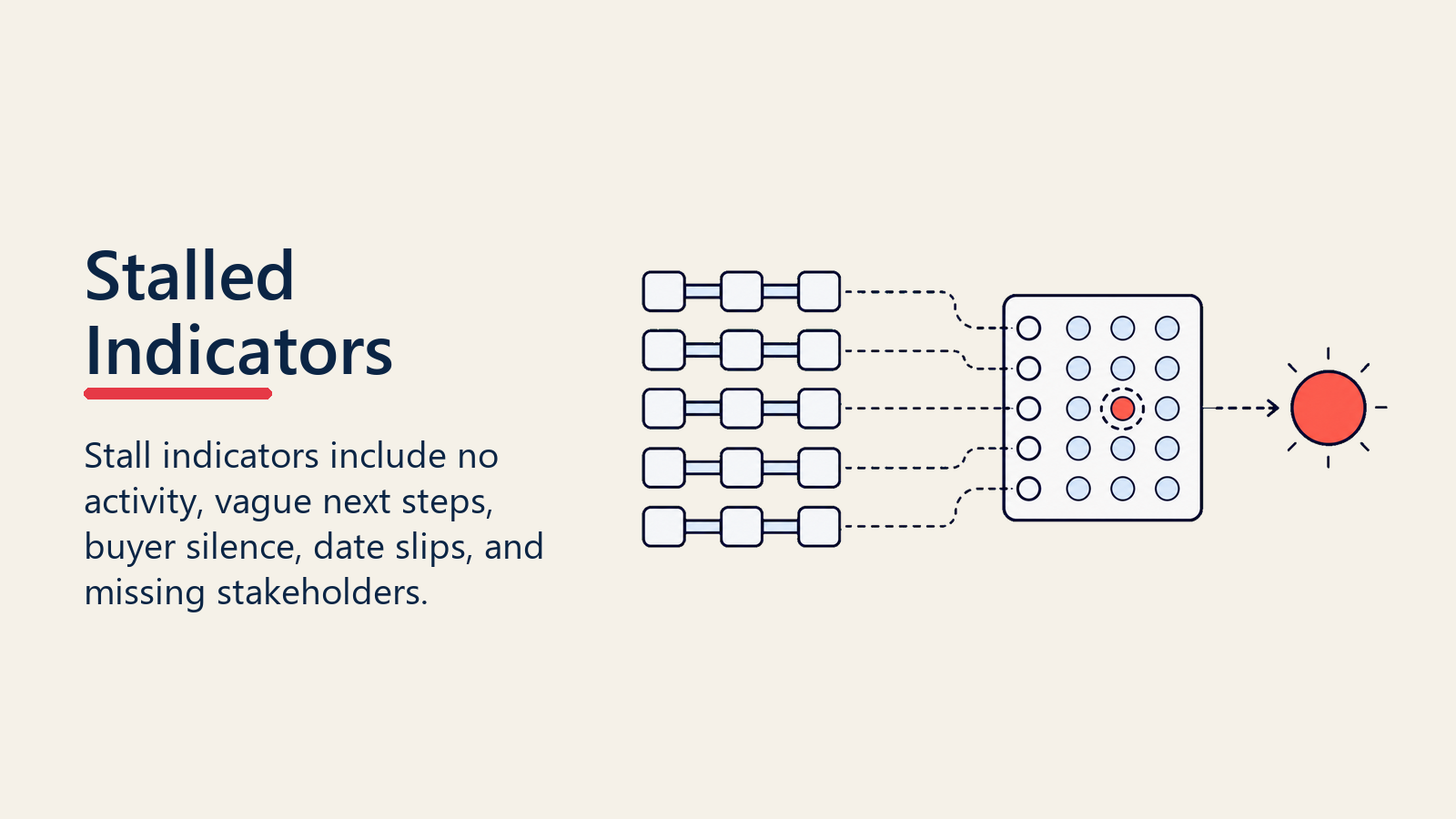 Stalled Indicators

Stall indicators include no activity, vague next steps, buyer silence, date slips, and missing stakeholders.